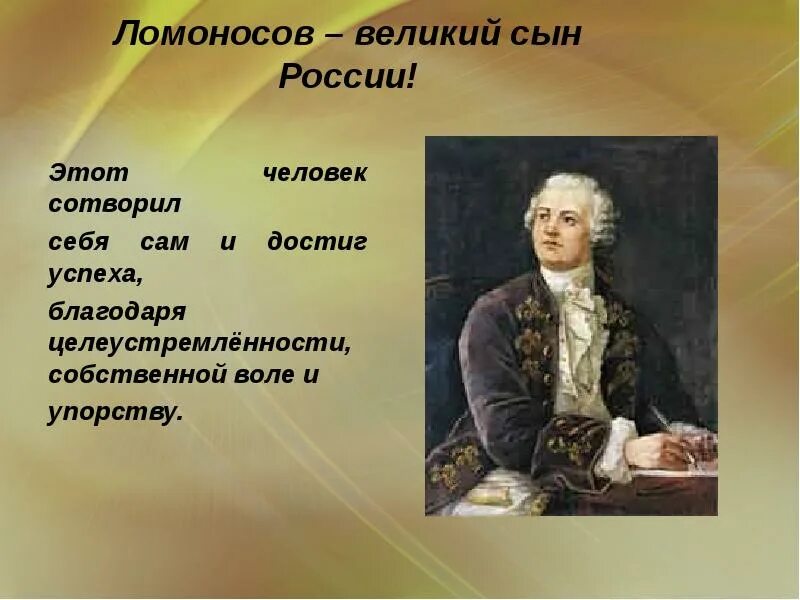 Ломоносов – великий сын России!

Этот человек сотворил

себя сам и достиг успеха,

благодаря целеустремлённости, собственной воле и

упорству.